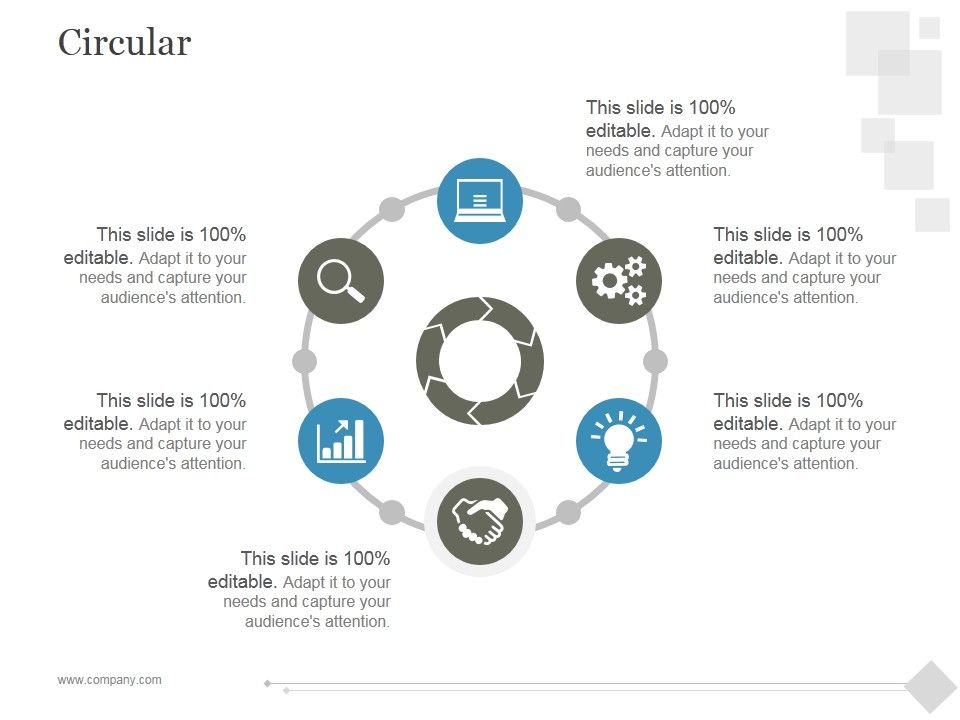 Circular

This slide is 100% editable. Adapt it to your needs and capture your audience's attention.

This slide is 100% editable. Adapt it to your needs and capture your audience's attention.

This slide is 100% editable. Adapt it to your needs and capture your audience's attention.

This slide is 100% editable. Adapt it to your needs and capture your audience's attention.

This slide is 100% editable. Adapt it to your needs and capture your audience's attention.

This slide is 100% editable. Adapt it to your needs and capture your audience's attention.

www.company.com